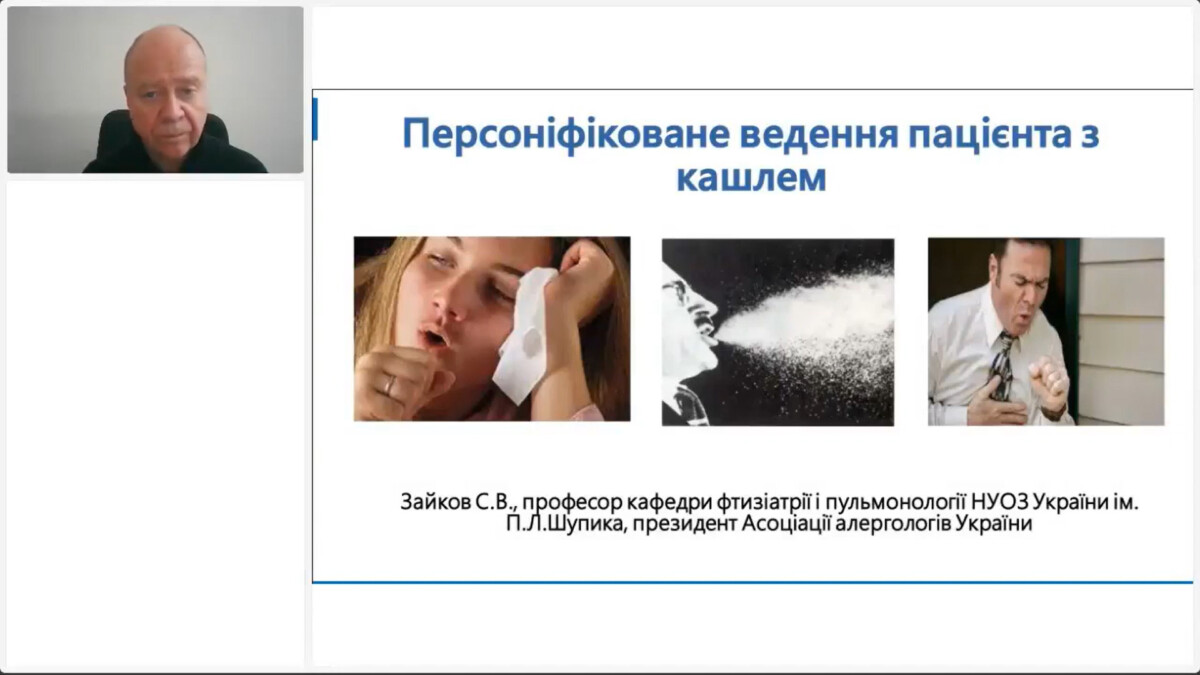 Персоніфіковане ведення пацієнта з кашлем

Зайков С.В., професор кафедри фтизіатрії і пульмонології НУОЗ України ім. П.Л.Шупика, президент Асоціації алергологів України